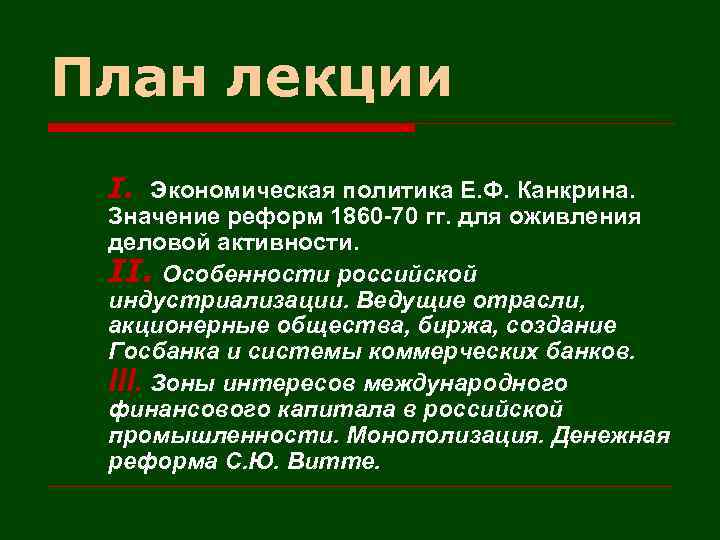 План лекции

I. Экономическая политика Е.Ф. Канкрина. Значение реформ 1860-70 гг. для оживления деловой активности.

II. Особенности российской индустриализации. Ведущие отрасли, акционерные общества, биржа, создание Госбанка и системы коммерческих банков.

III. Зоны интересов международного финансового капитала в российской промышленности. Монополизация. Денежная реформа С.Ю. Витте.